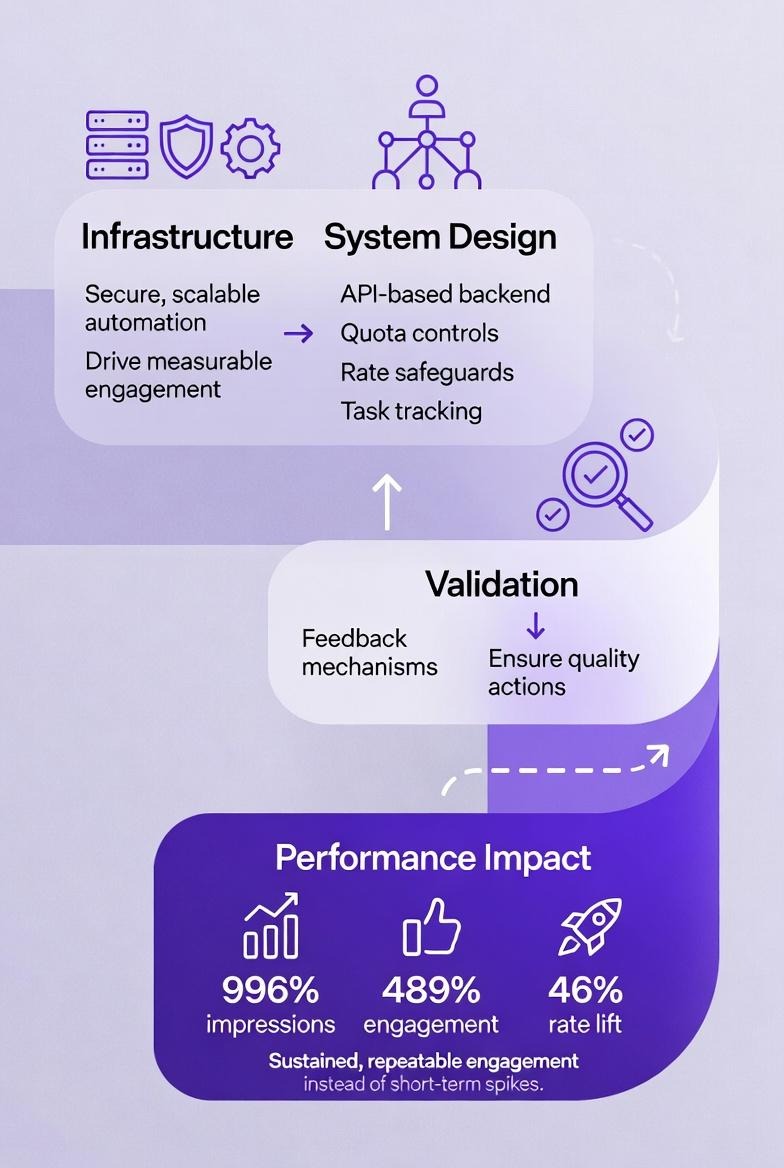 Infrastructure

Secure, scalable automation

Drive measurable engagement

System Design

API-based backend

Quota controls

Rate safeguards

Task tracking

Validation

Feedback mechanisms

Ensure quality actions

Performance Impact

996% impressions

489% engagement

46% rate lift

Sustained, repeatable engagement instead of short-term spikes.